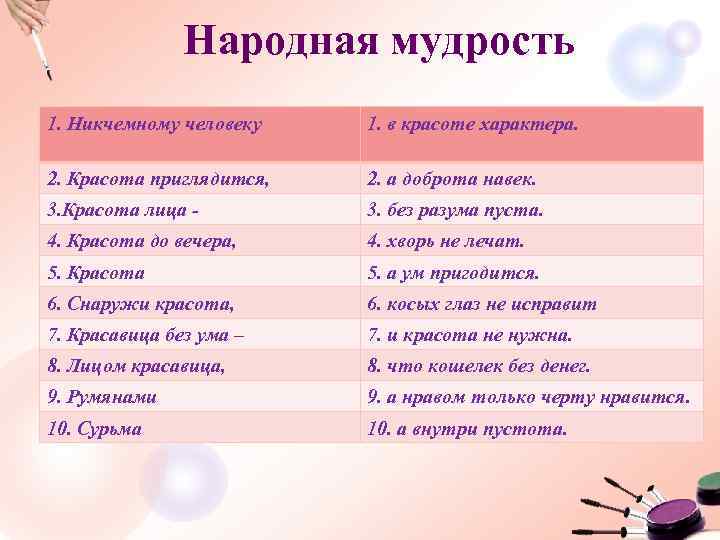 Народная мудрость

| 1. Никчемному человеку | 1. в красоте характера. |
|---|---|
| 2. Красота приглядится, | 2. а доброта навек. |
| 3.Красота лица - | 3. без разума пуста. |
| 4. Красота до вечера, | 4. хворь не лечат. |
| 5. Красота | 5. а ум пригодится. |
| 6. Снаружи красота, | 6. косых глаз не исправит |
| 7. Красавица без ума – | 7. и красота не нужна. |
| 8. Лицом красавица, | 8. что кошелек без денег. |
| 9. Румянами | 9. а нравом только черту нравится. |
| 10. Сурьма | 10. а внутри пустота. |